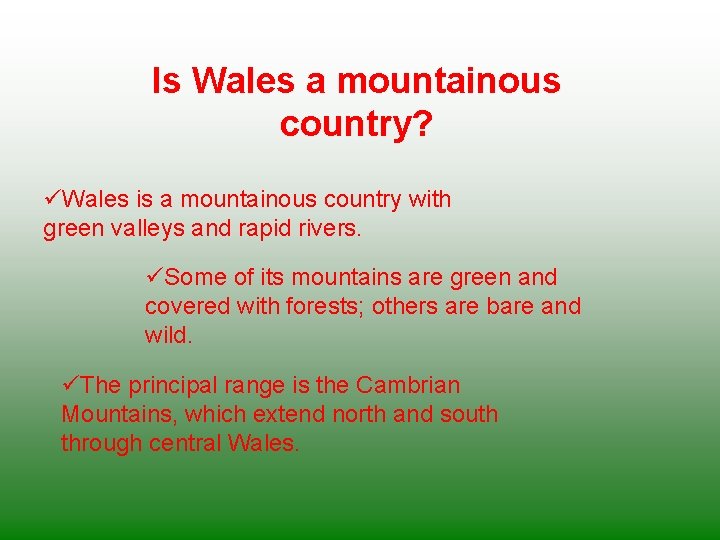 Is Wales a mountainous country?

✓Wales is a mountainous country with green valleys and rapid rivers.

✓Some of its mountains are green and covered with forests; others are bare and wild.

✓The principal range is the Cambrian Mountains, which extend north and south through central Wales.